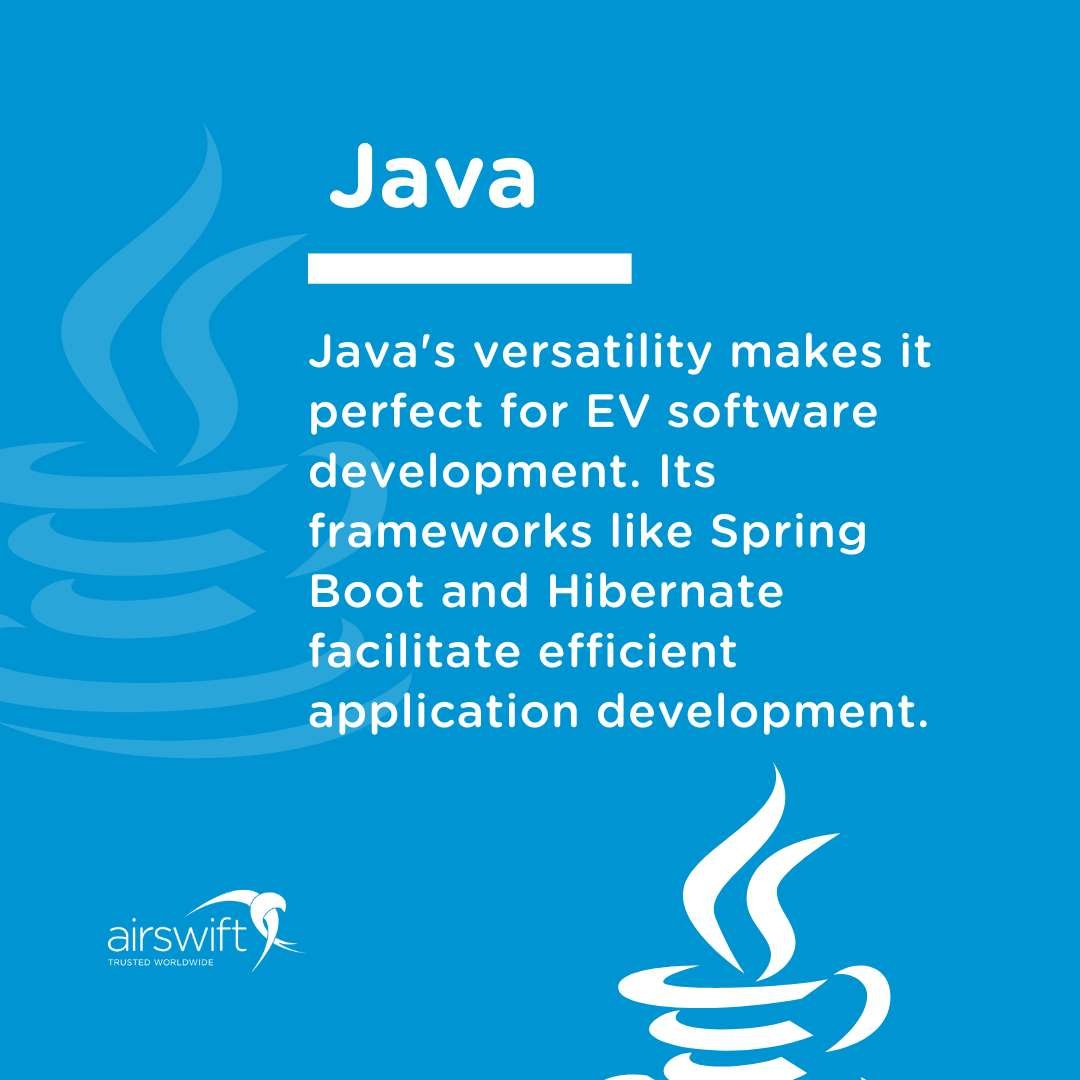 Java

Java's versatility makes it perfect for EV software development. Its frameworks like Spring Boot and Hibernate facilitate efficient application development.

airswift
TRUSTED WORLDWIDE